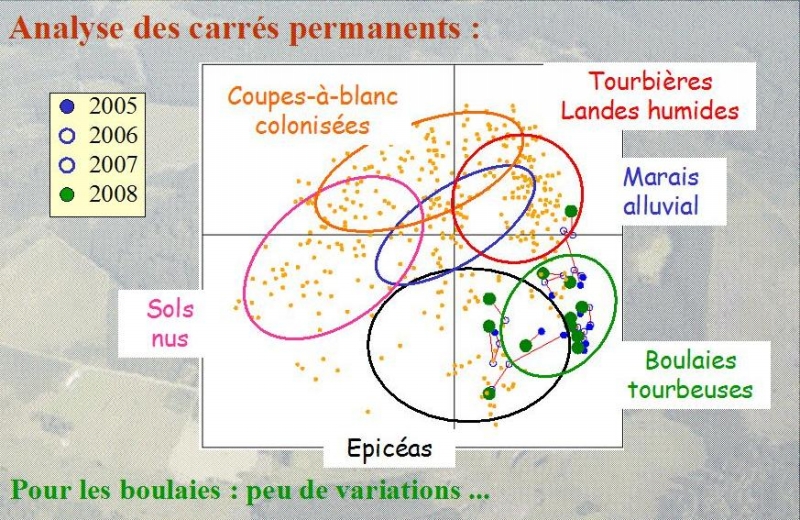 Analyse des carrés permanents :

2005
2006
2007
2008

Coupes-à-blanc colonisées

Tourbières Landes humides

Marais alluvial

Sols nus

Boulaies tourbeuses

Epicéas

Pour les boulaies : peu de variations ...